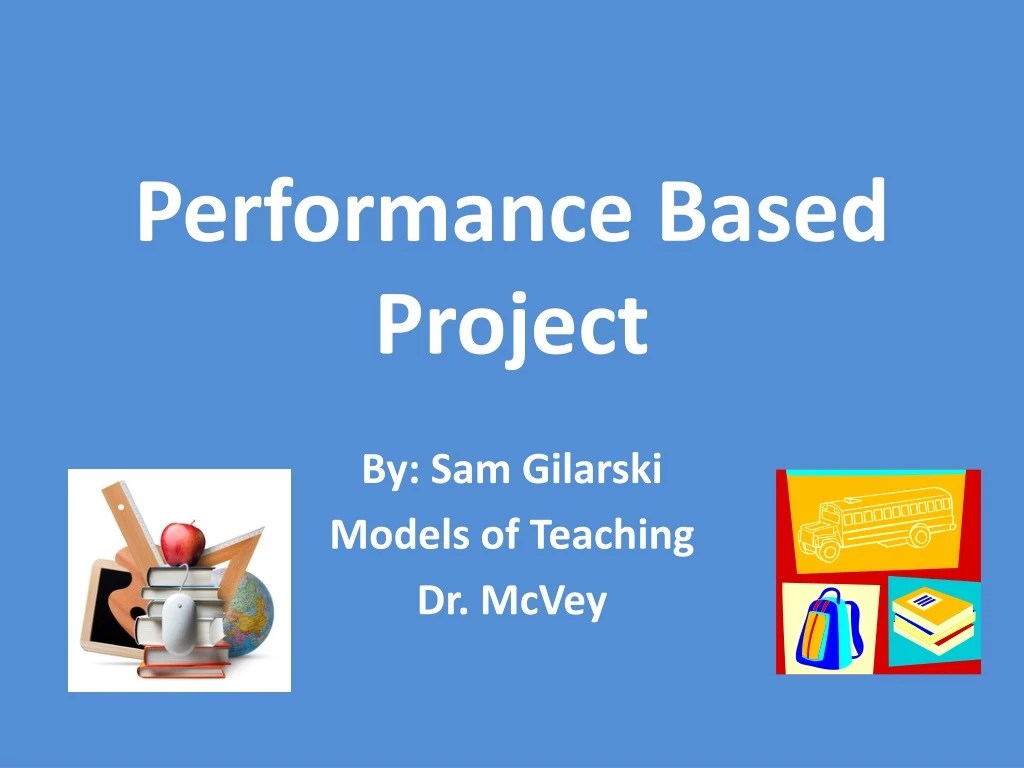 Performance Based Project

By: Sam Gilarski

Models of Teaching

Dr. McVey